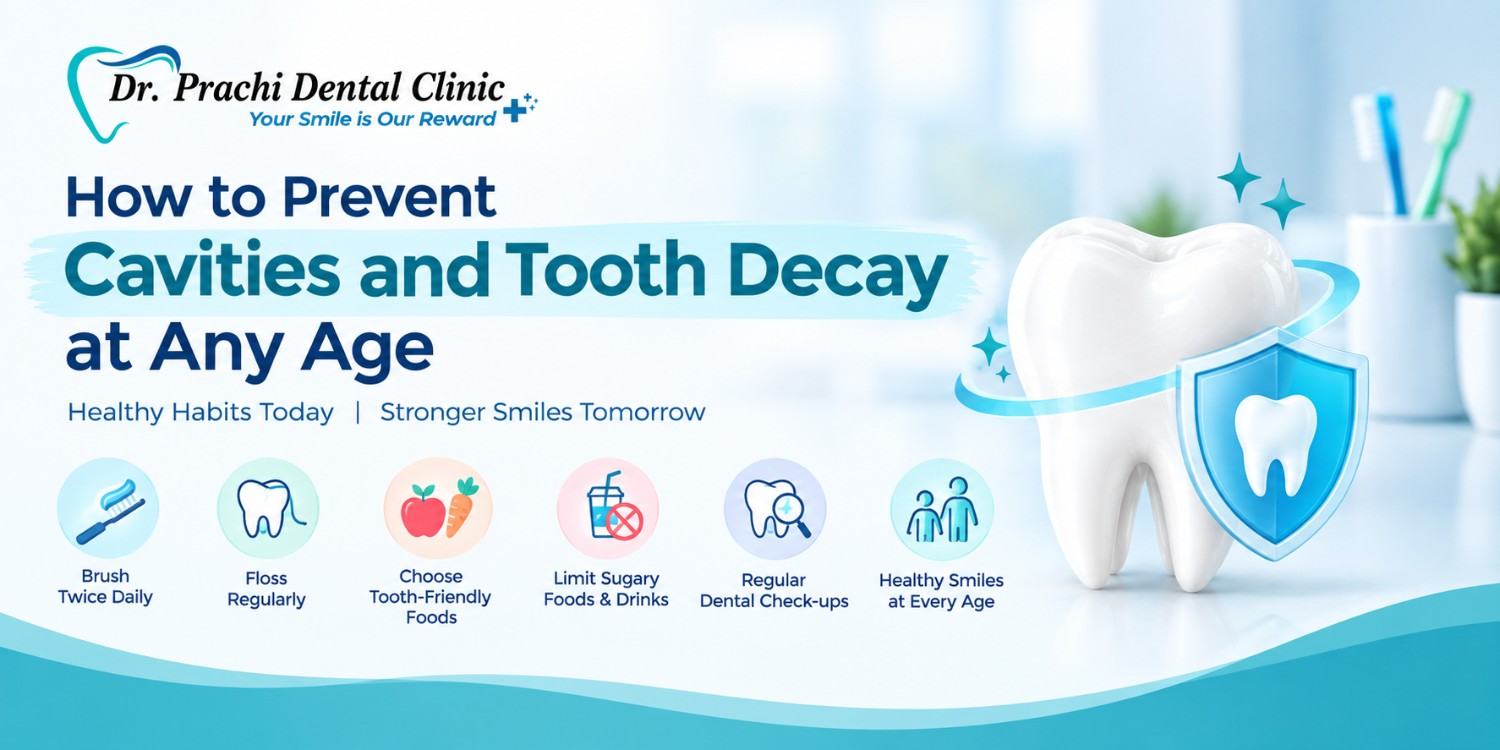 Dr. Prachi Dental Clinic
Your Smile is Our Reward

How to Prevent Cavities and Tooth Decay at Any Age

Healthy Habits Today | Stronger Smiles Tomorrow

Brush Twice Daily

Floss Regularly

Choose Tooth-Friendly Foods

Limit Sugary Foods & Drinks

Regular Dental Check-ups

Healthy Smiles at Every Age